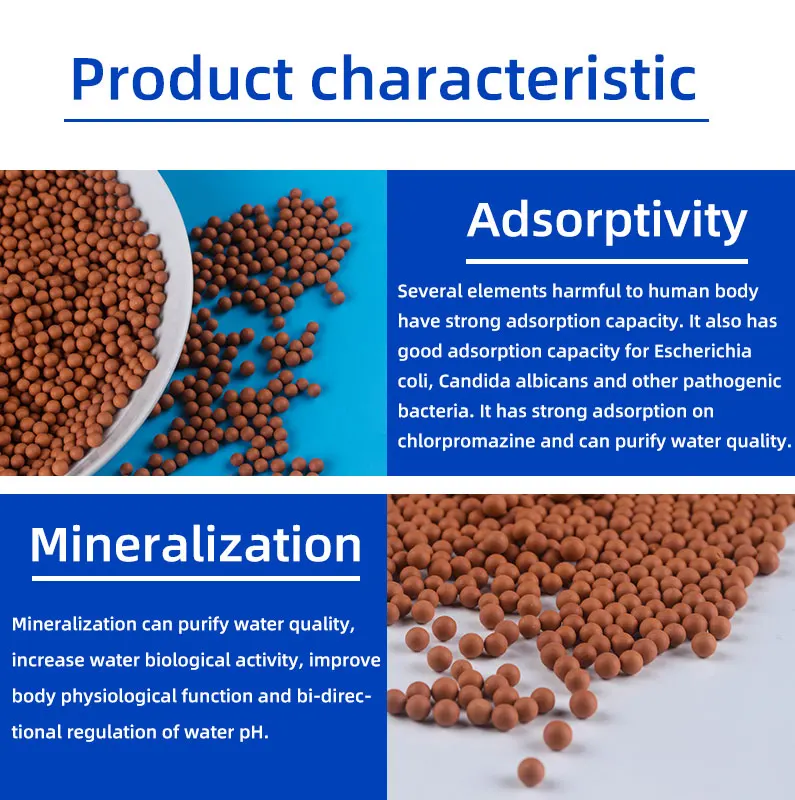 Product characteristic

Adsorptivity

Several elements harmful to human body have strong adsorption capacity. It also has good adsorption capacity for Escherichia coli, Candida albicans and other pathogenic bacteria. It has strong adsorption on chlorpromazine and can purify water quality.

Mineralization

Mineralization can purify water quality, increase water biological activity, improve body physiological function and bi-directional regulation of water pH.